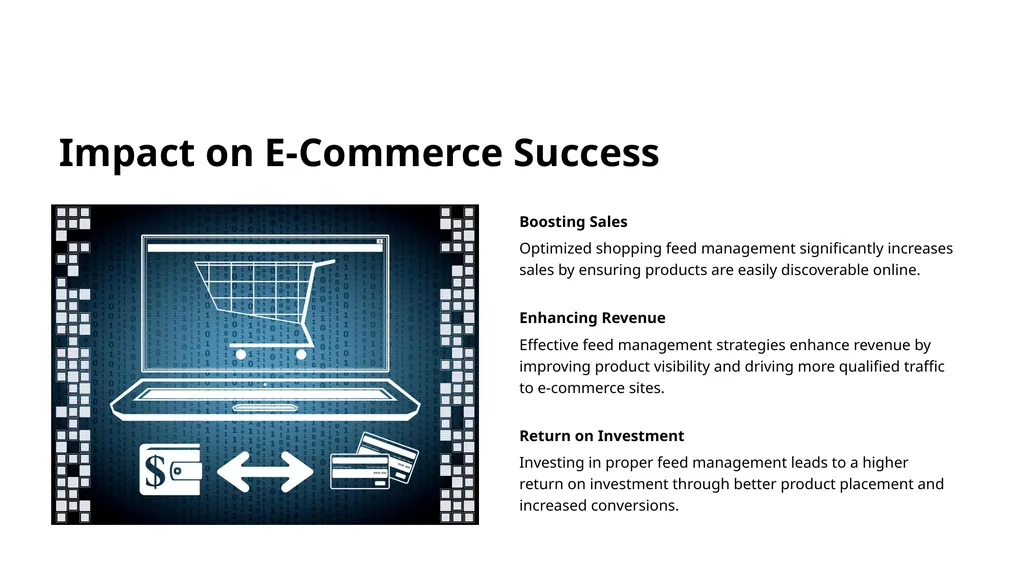 Impact on E-Commerce Success

$

Boosting Sales

Optimized shopping feed management significantly increases sales by ensuring products are easily discoverable online.

Enhancing Revenue

Effective feed management strategies enhance revenue by improving product visibility and driving more qualified traffic to e-commerce sites.

Return on Investment

Investing in proper feed management leads to a higher return on investment through better product placement and increased conversions.